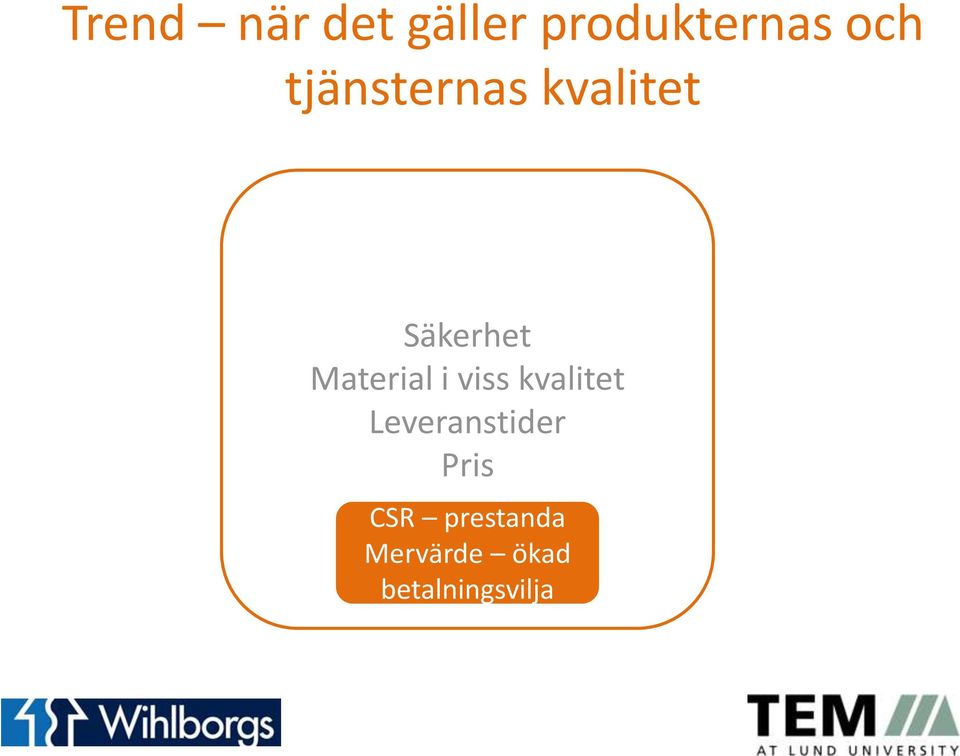 Trend – när det gäller produkternas och tjänsternas kvalitet

Säkerhet
Material i viss kvalitet
Leveranstider
Pris

CSR – prestanda
Mervärde – ökad betalningsvilja

Wihlborgs

TEM
AT LUND UNIVERSITY